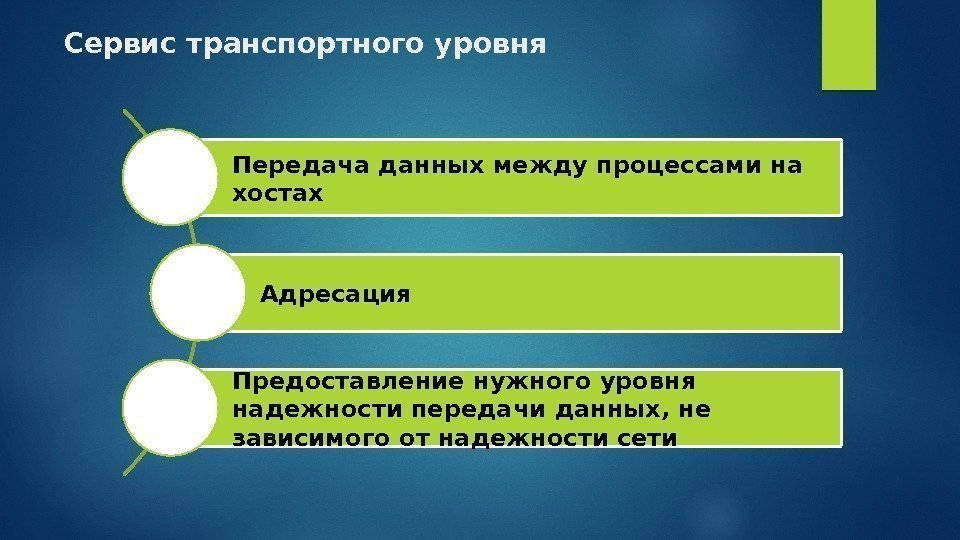 Сервис транспортного уровня

Передача данных между процессами на хостах

Адресация

Предоставление нужного уровня надежности передачи данных, не зависимого от надежности сети